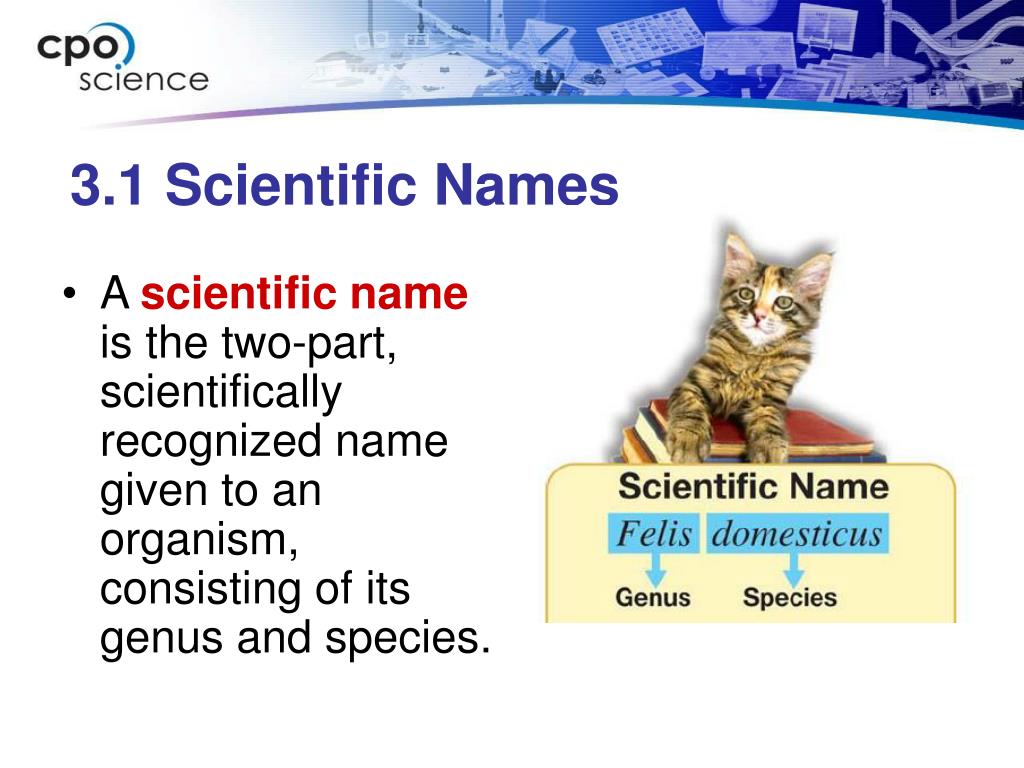 cpo science

3.1 Scientific Names

• A scientific name is the two-part, scientifically recognized name given to an organism, consisting of its genus and species.

Scientific Name

Felis domesticus

Genus Species